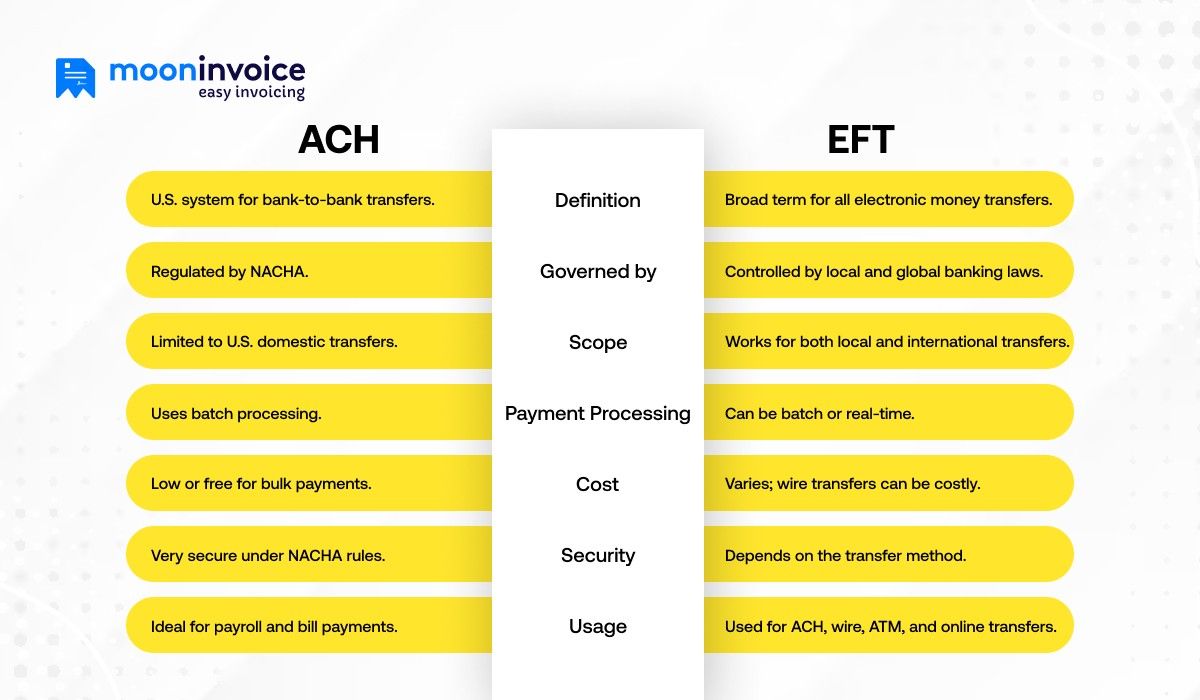 mooninvoice
easy invoicing

| ACH | | EFT |
|---|---|---|
| U.S. system for bank-to-bank transfers. | Definition | Broad term for all electronic money transfers. |
| Regulated by NACHA. | Governed by | Controlled by local and global banking laws. |
| Limited to U.S. domestic transfers. | Scope | Works for both local and international transfers. |
| Uses batch processing. | Payment Processing | Can be batch or real-time. |
| Low or free for bulk payments. | Cost | Varies; wire transfers can be costly. |
| Very secure under NACHA rules. | Security | Depends on the transfer method. |
| Ideal for payroll and bill payments. | Usage | Used for ACH, wire, ATM, and online transfers. |